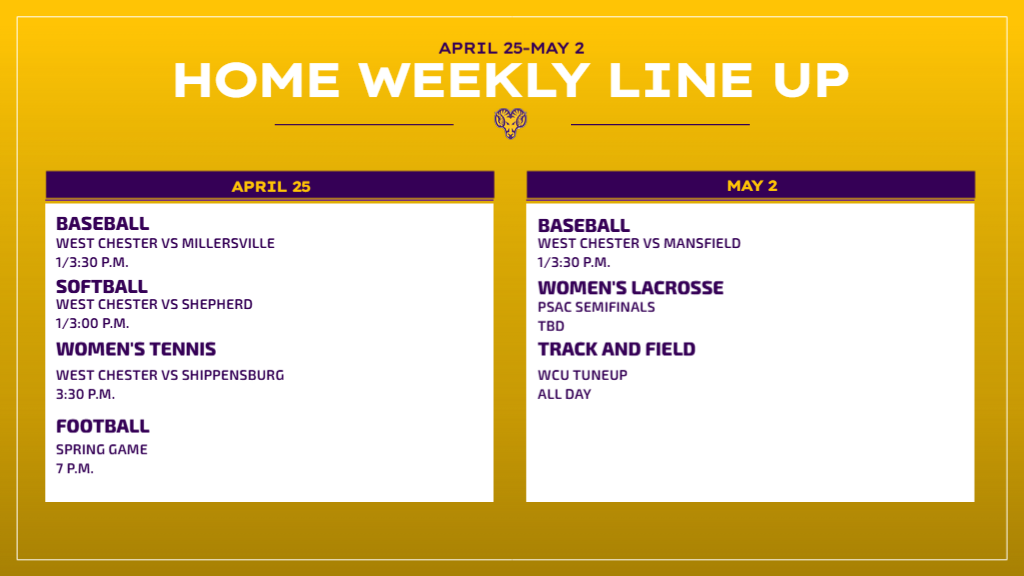 APRIL 25-MAY 2
HOME WEEKLY LINE UP

APRIL 25

BASEBALL
WEST CHESTER VS MILLERSVILLE
1/3:30 P.M.

SOFTBALL
WEST CHESTER VS SHEPHERD
1/3:00 P.M.

WOMEN'S TENNIS
WEST CHESTER VS SHIPPENSBURG
3:30 P.M.

FOOTBALL
SPRING GAME
7 P.M.

MAY 2

BASEBALL
WEST CHESTER VS MANSFIELD
1/3:30 P.M.

WOMEN'S LACROSSE
PSAC SEMIFINALS
TBD

TRACK AND FIELD
WCU TUNEUP
ALL DAY